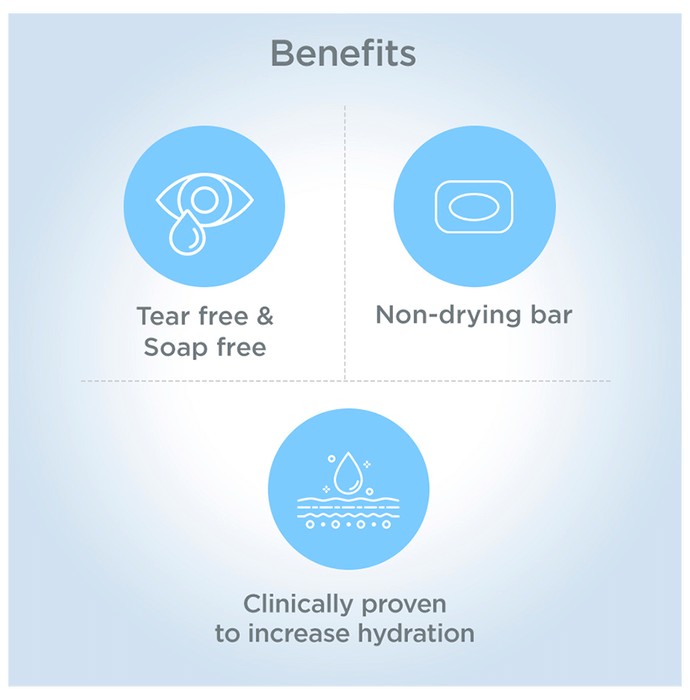 Benefits

Tear free & Soap free

Non-drying bar

Clinically proven to increase hydration